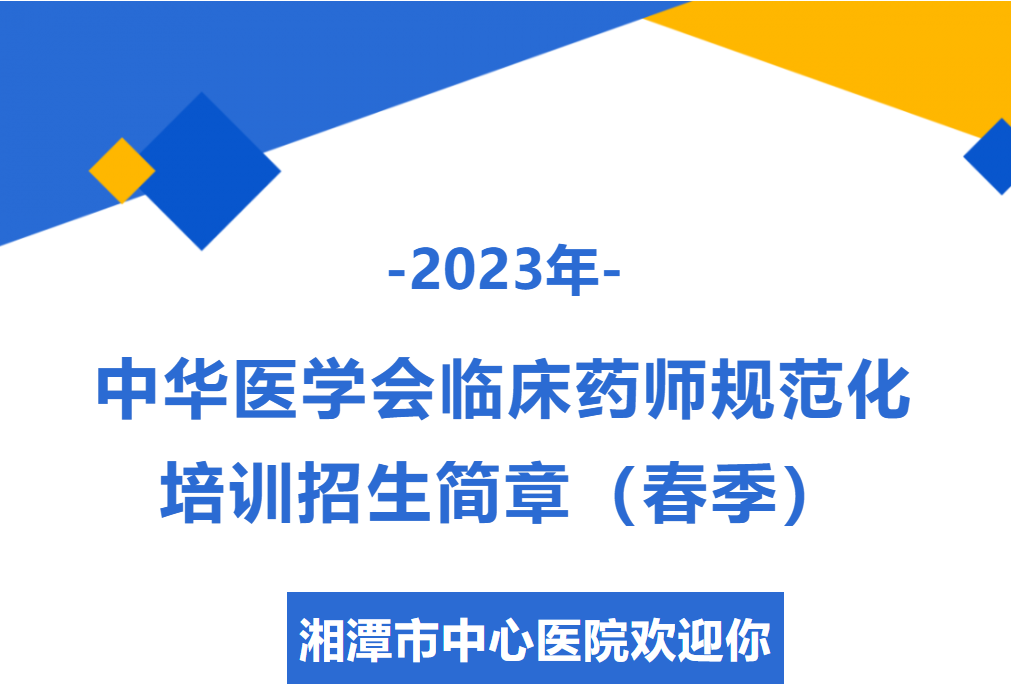 -2023年-

中华医学会临床药师规范化培训招生简章（春季）

湘潭市中心医院欢迎你